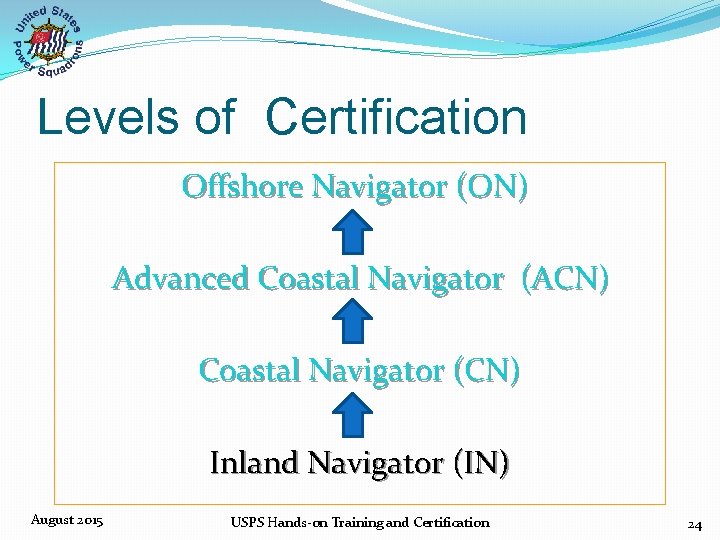 United States Power Squadrons

Levels of Certification

Offshore Navigator (ON)

Advanced Coastal Navigator (ACN)

Coastal Navigator (CN)

Inland Navigator (IN)

August 2015

USPS Hands-on Training and Certification

24